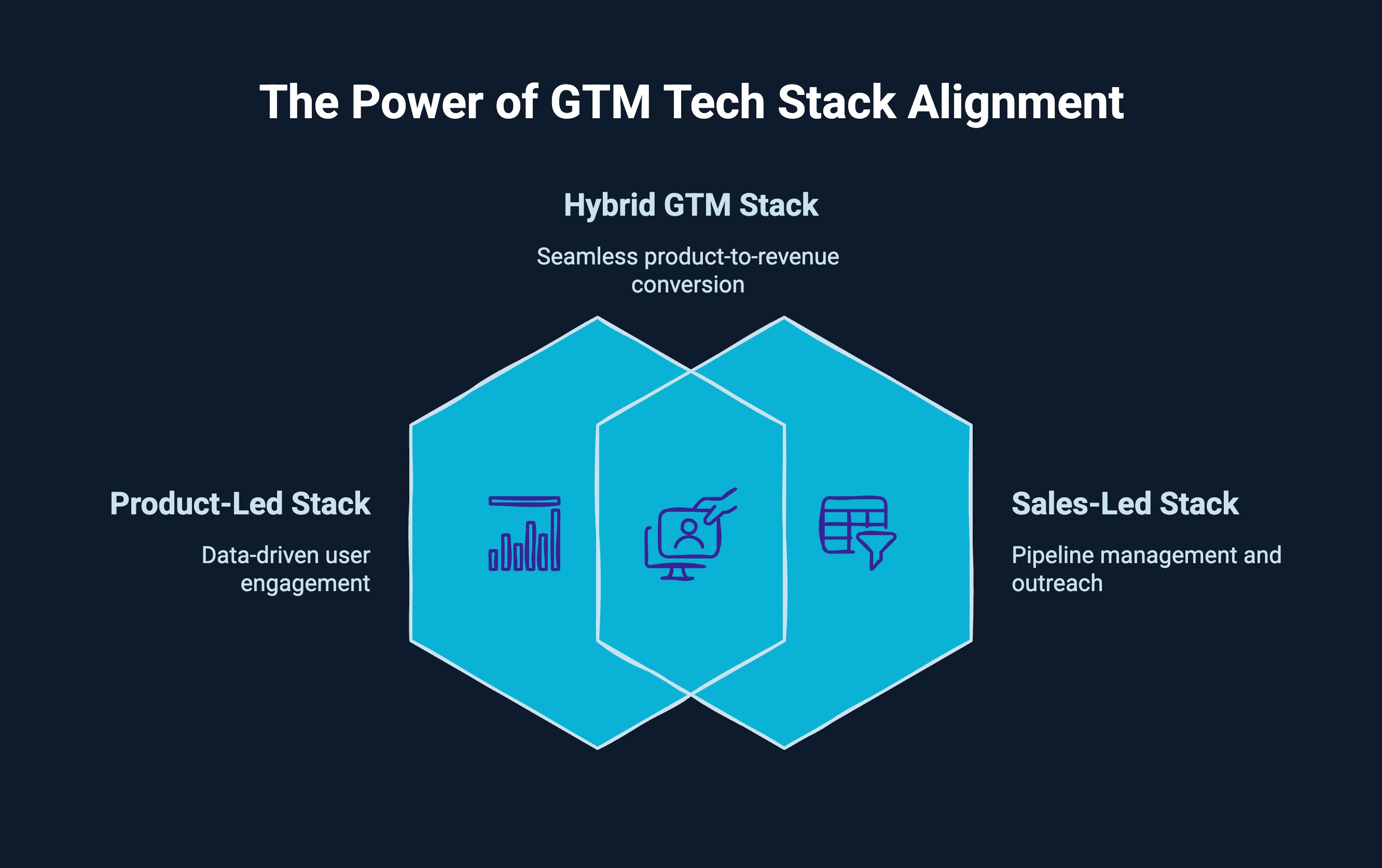 The Power of GTM Tech Stack Alignment

Hybrid GTM Stack

Seamless product-to-revenue conversion

Product-Led Stack

Data-driven user engagement

Sales-Led Stack

Pipeline management and outreach